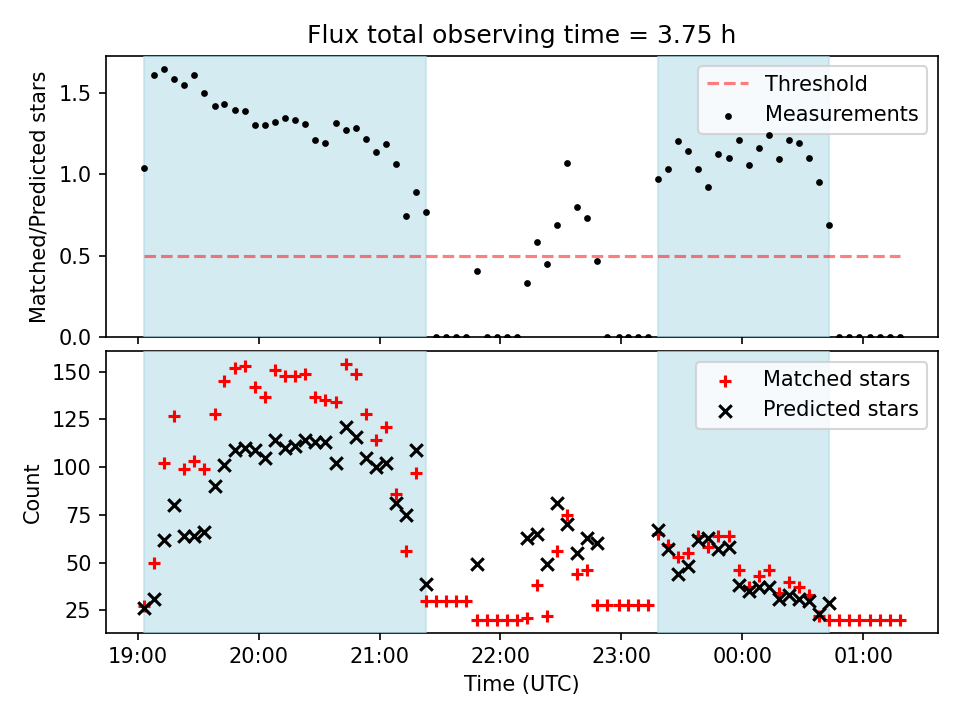 Flux total observing time = 3.75 h

Matched/Predicted stars

1.5
1.0
0.5
0.0

Threshold
Measurements

Count

150
125
100
75
50
25

Matched stars
Predicted stars

19:00
20:00
21:00
22:00
23:00
00:00
01:00

Time (UTC)